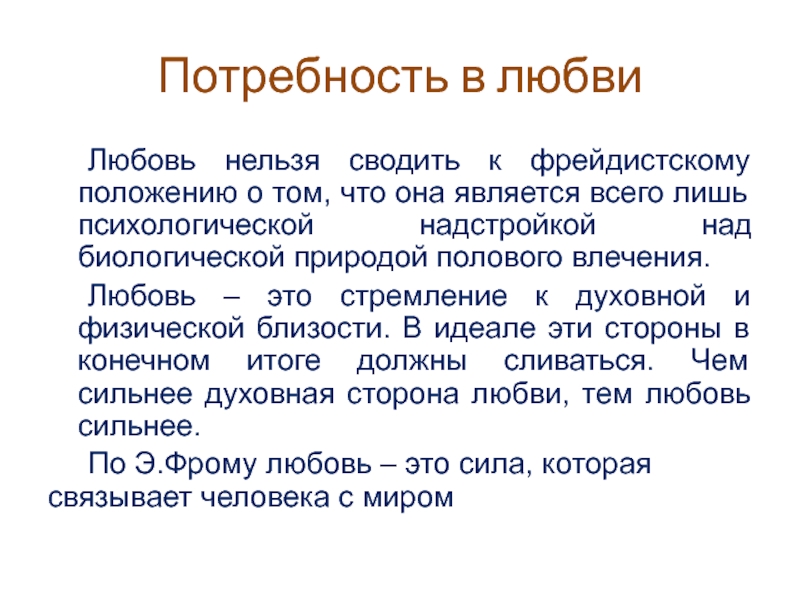 Потребность в любви

Любовь нельзя сводить к фрейдистскому положению о том, что она является всего лишь психологической надстройкой над биологической природой полового влечения.

Любовь – это стремление к духовной и физической близости. В идеале эти стороны в конечном итоге должны сливаться. Чем сильнее духовная сторона любви, тем любовь сильнее.

По Э.Фрому любовь – это сила, которая связывает человека с миром